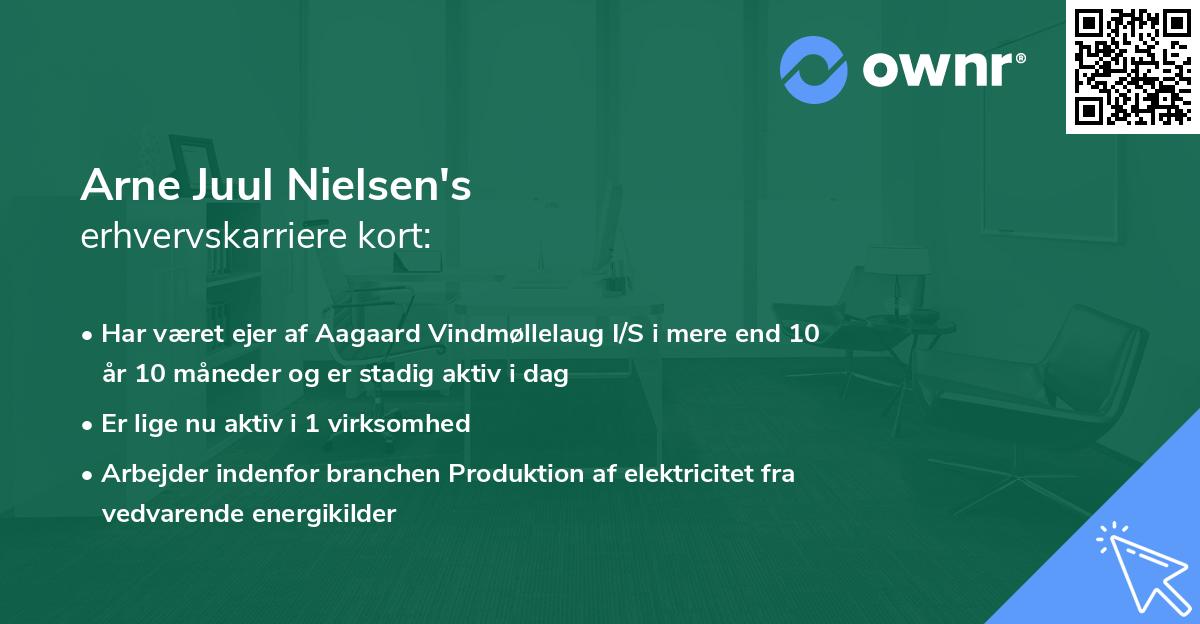 ownr®

Arne Juul Nielsen's
erhvervskarriere kort:

• Har været ejer af Aagaard Vindmøllelaug I/S i mere end 10 år 10 måneder og er stadig aktiv i dag
• Er lige nu aktiv i 1 virksomhed
• Arbejder indenfor branchen Produktion af elektricitet fra vedvarende energikilder